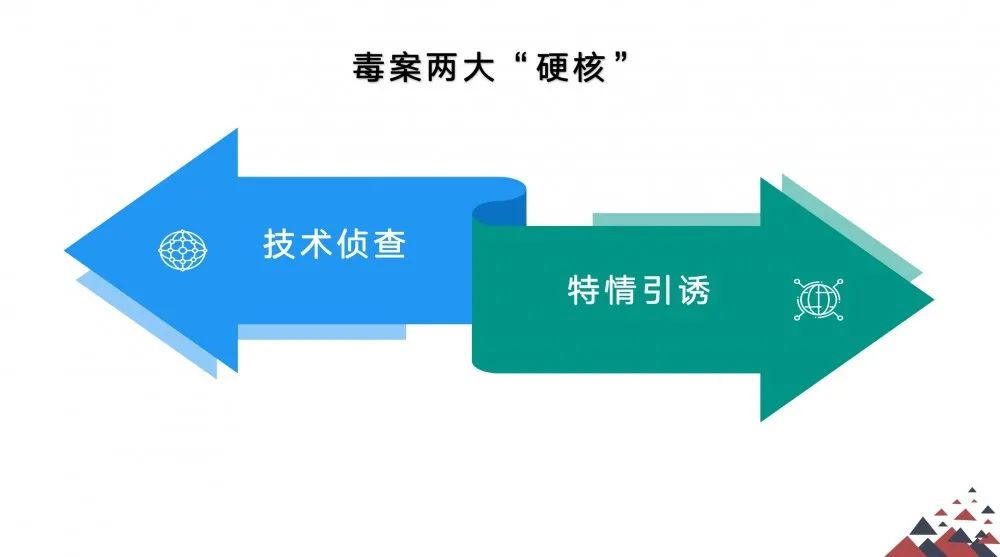 毒案两大“硬核”

技术侦查

特情引诱